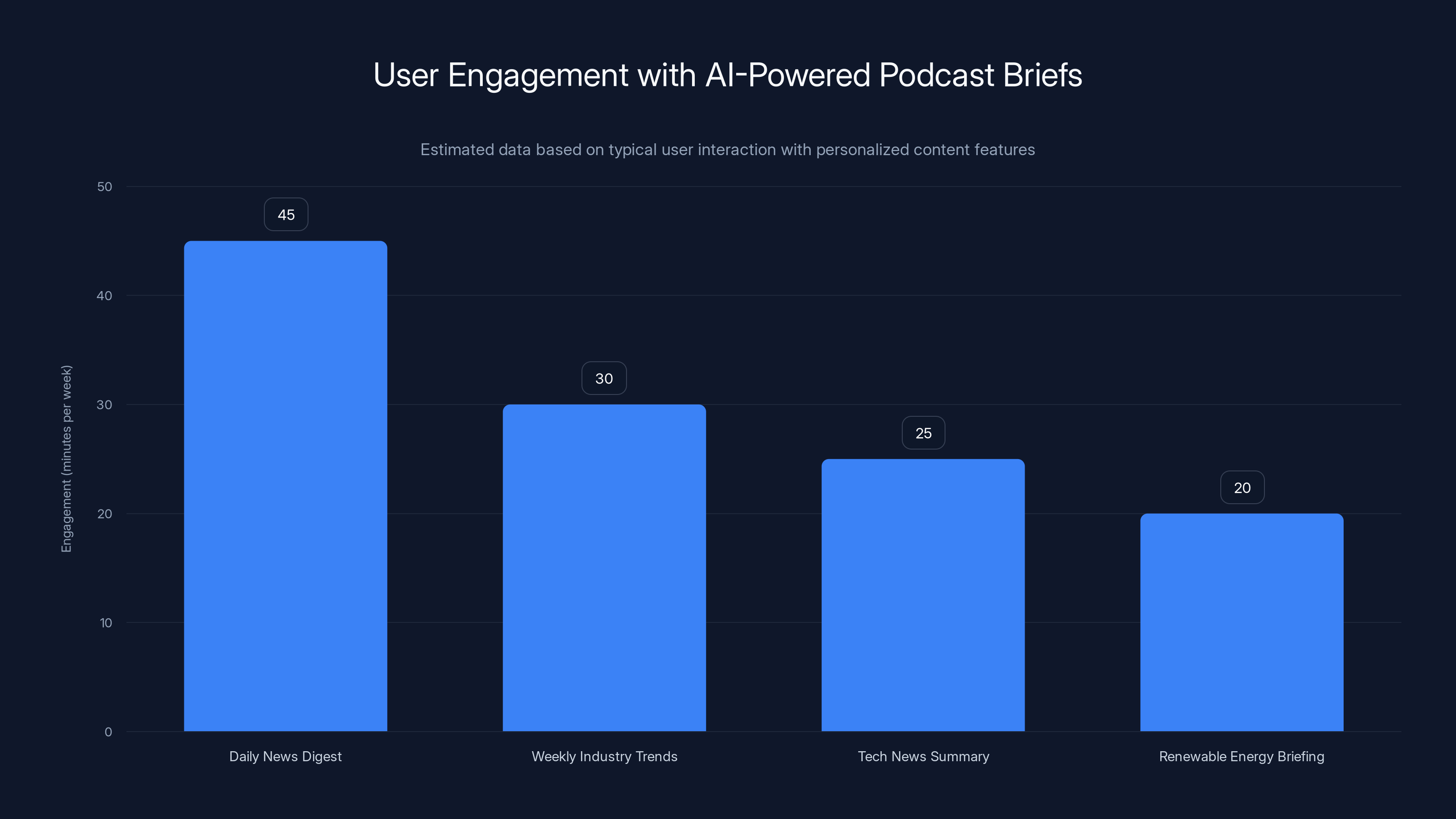 User Engagement with AI-Powered Podcast Briefs

Estimated data based on typical user interaction with personalized content features

Engagement (minutes per week)

50
40
30
20
10
0

45
30
25
20

Daily News Digest
Weekly Industry Trends
Tech News Summary
Renewable Energy Briefing